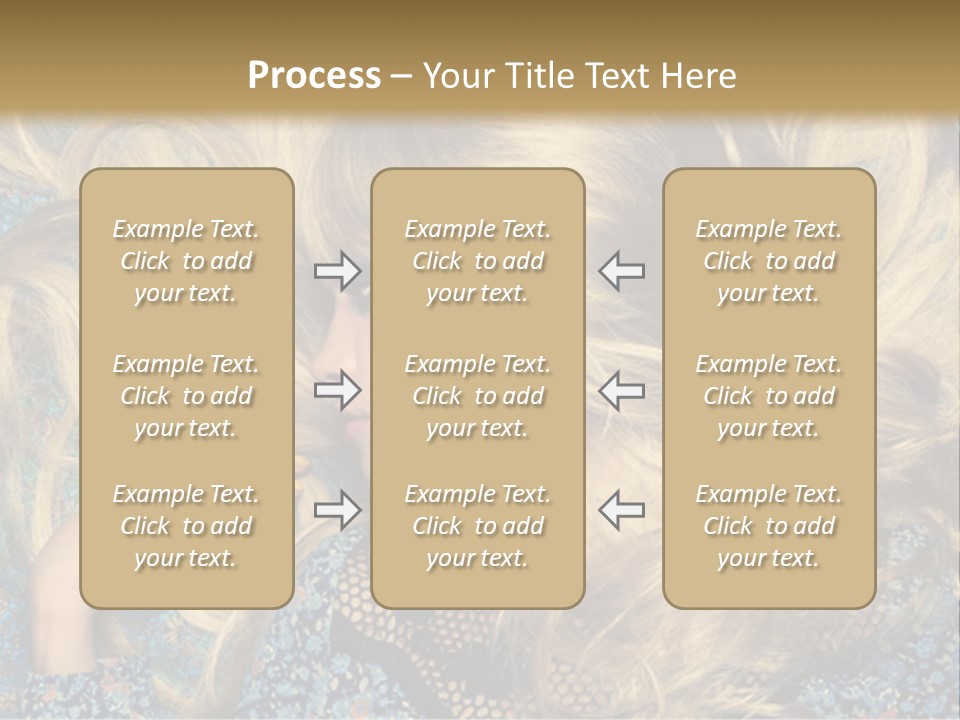 Process – Your Title Text Here

Example Text. Click to add your text.

Example Text. Click to add your text.

Example Text. Click to add your text.

Example Text. Click to add your text.

Example Text. Click to add your text.

Example Text. Click to add your text.

Example Text. Click to add your text.

Example Text. Click to add your text.

Example Text. Click to add your text.